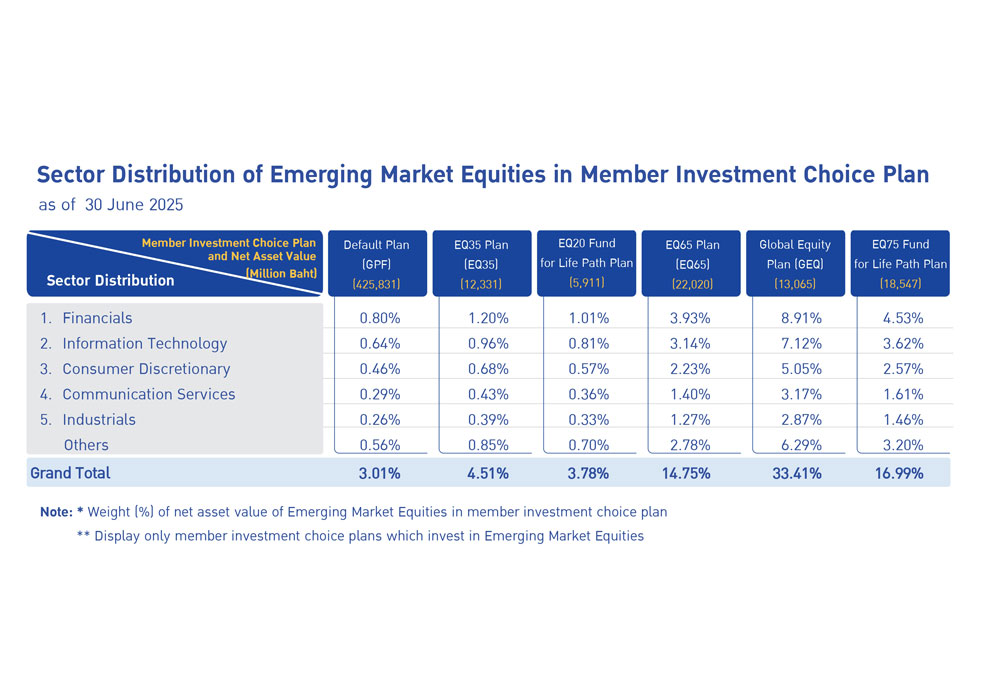 Sector Distribution of Emerging Market Equities in Member Investment Choice Plan
as of 30 June 2025

| Member Investment Choice Plan and Net Asset Value (Million Baht) / Sector Distribution | Default Plan (GPF) (425,831) | EQ35 Plan (EQ35) (12,331) | EQ20 Fund for Life Path Plan (5,911) | EQ65 Plan (EQ65) (22,020) | Global Equity Plan (GEQ) (13,065) | EQ75 Fund for Life Path Plan (18,547) |
|---|---|---|---|---|---|---|
| 1. Financials | 0.80% | 1.20% | 1.01% | 3.93% | 8.91% | 4.53% |
| 2. Information Technology | 0.64% | 0.96% | 0.81% | 3.14% | 7.12% | 3.62% |
| 3. Consumer Discretionary | 0.46% | 0.68% | 0.57% | 2.23% | 5.05% | 2.57% |
| 4. Communication Services | 0.29% | 0.43% | 0.36% | 1.40% | 3.17% | 1.61% |
| 5. Industrials | 0.26% | 0.39% | 0.33% | 1.27% | 2.87% | 1.46% |
| Others | 0.56% | 0.85% | 0.70% | 2.78% | 6.29% | 3.20% |
| Grand Total | 3.01% | 4.51% | 3.78% | 14.75% | 33.41% | 16.99% |

Note: * Weight (%) of net asset value of Emerging Market Equities in member investment choice plan
** Display only member investment choice plans which invest in Emerging Market Equities